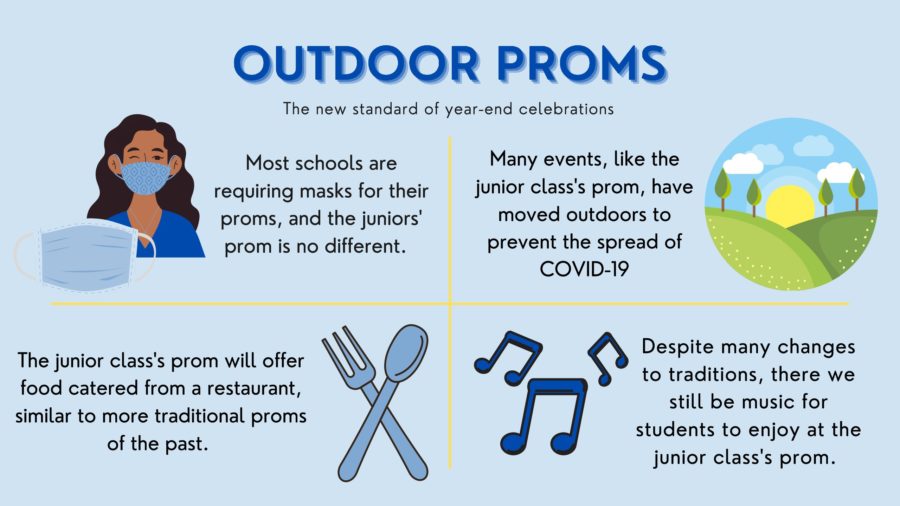 OUTDOOR PROMS

The new standard of year-end celebrations

Most schools are requiring masks for their proms, and the juniors' prom is no different.

Many events, like the junior class's prom, have moved outdoors to prevent the spread of COVID-19

The junior class's prom will offer food catered from a restaurant, similar to more traditional proms of the past.

Despite many changes to traditions, there we still be music for students to enjoy at the junior class's prom.